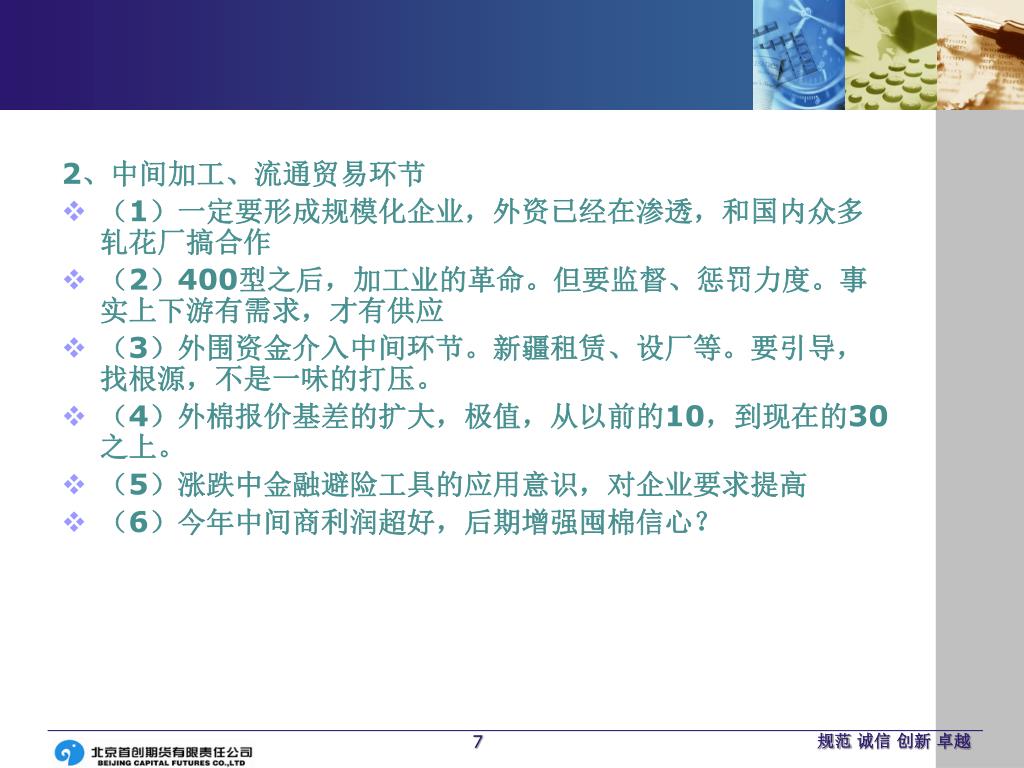 2、中间加工、流通贸易环节

❖ （1）一定要形成规模化企业，外资已经在渗透，和国内众多轧花厂搞合作

❖ （2）400型之后，加工业的革命。但要监督、惩罚力度。事实上下游有需求，才有供应

❖ （3）外围资金介入中间环节。新疆租赁、设厂等。要引导，找根源，不是一味的打压。

❖ （4）外棉报价基差的扩大，极值，从以前的10，到现在的30之上。

❖ （5）涨跌中金融避险工具的应用意识，对企业要求提高

❖ （6）今年中间商利润超好，后期增强囤棉信心？

北京首创期货有限责任公司
BEIJING CAPITAL FUTURES CO.,LTD

7

规范 诚信 创新 卓越